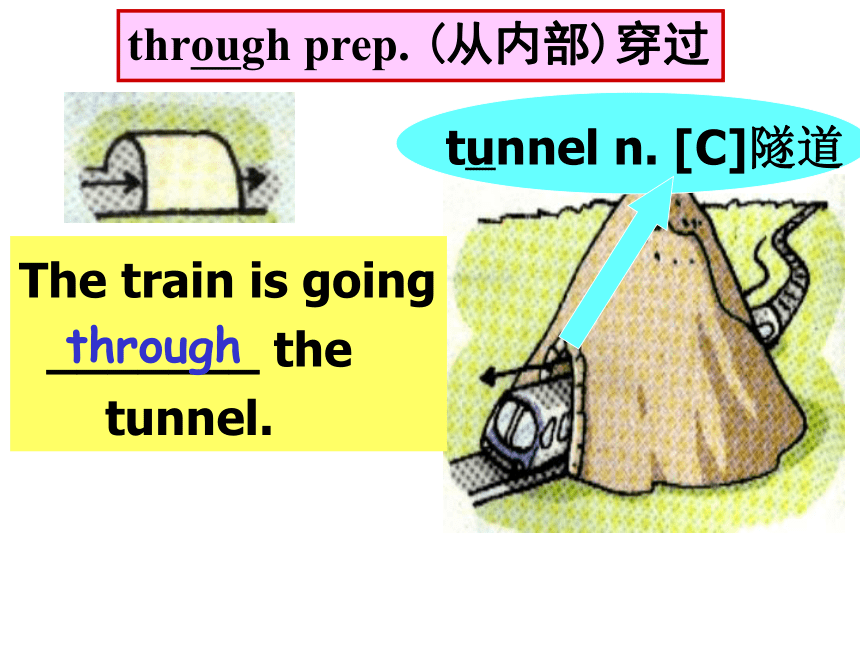 through prep. (从内部)穿过

tunnel n. [C]隧道

The train is going through the tunnel.